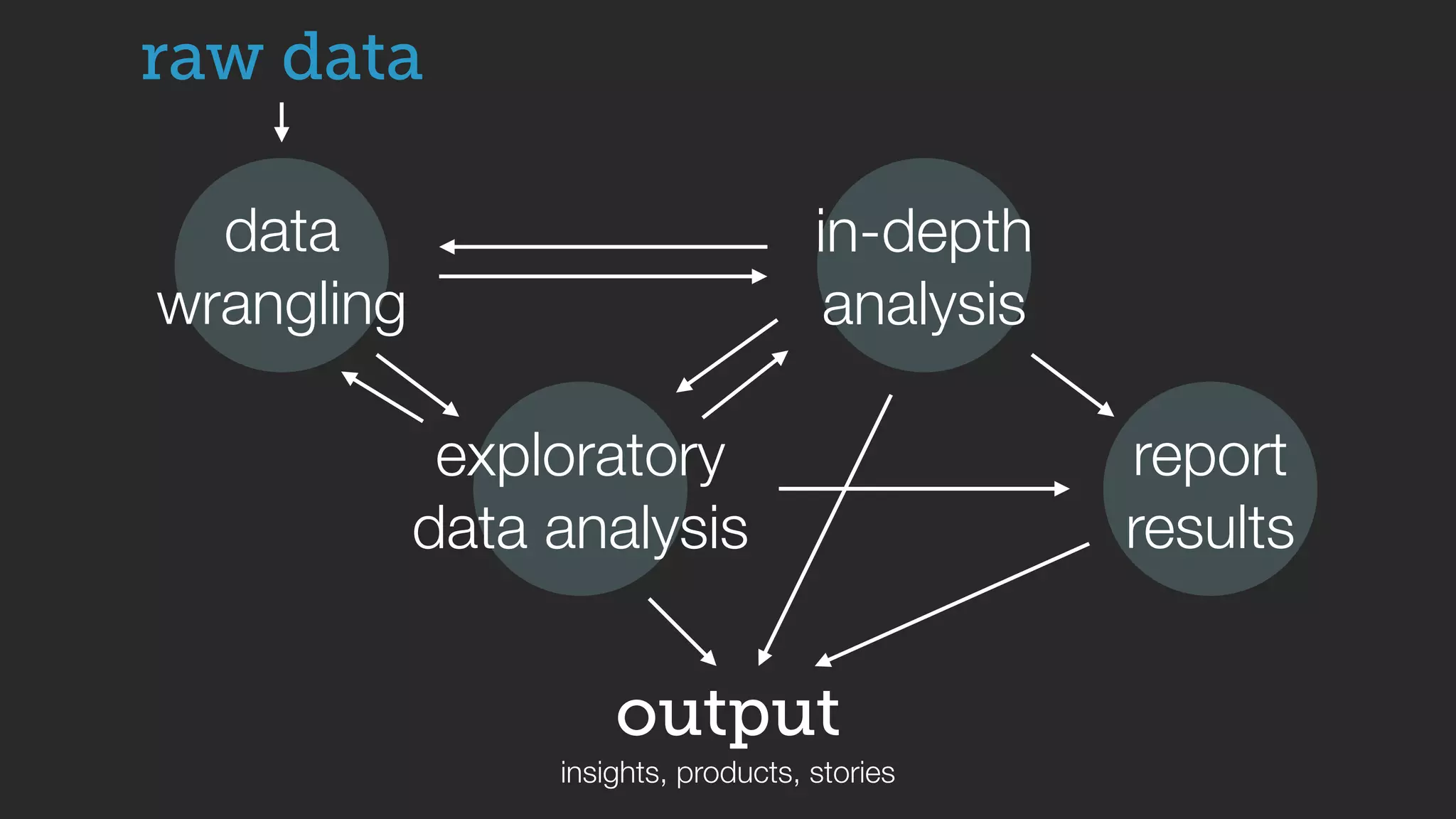 raw data

data wrangling

in-depth analysis

exploratory data analysis

report results

output

insights, products, stories